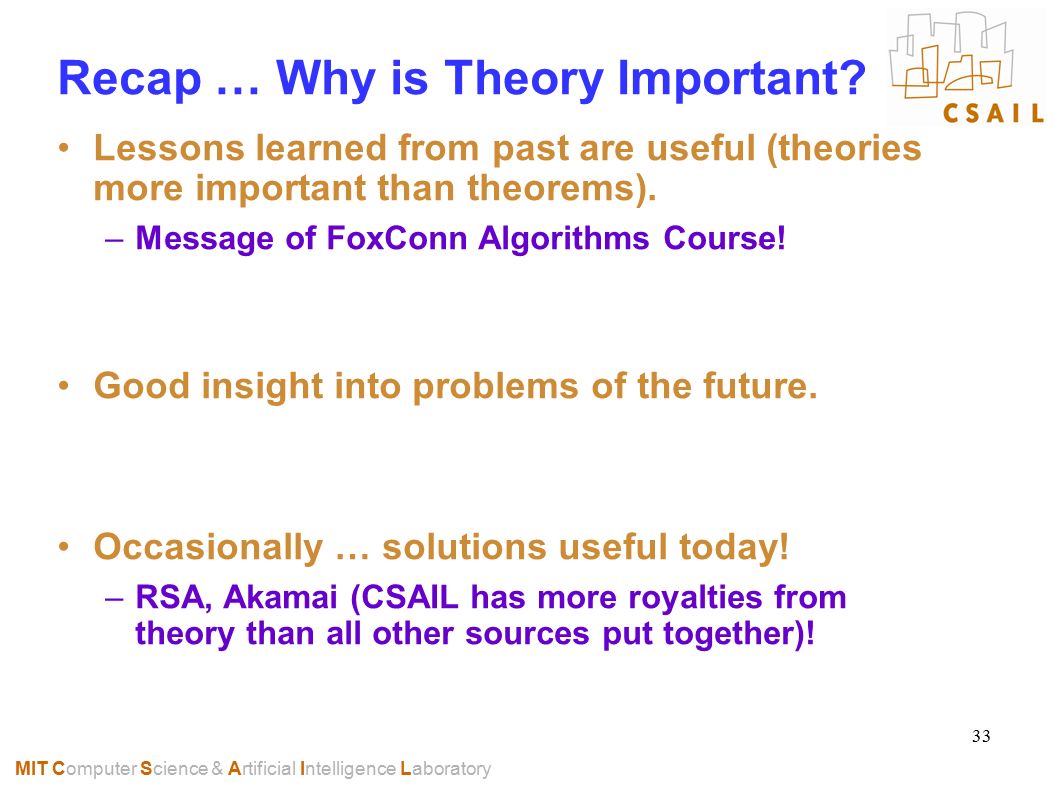 Recap … Why is Theory Important?

CSAIL

• Lessons learned from past are useful (theories more important than theorems).
– Message of FoxConn Algorithms Course!

• Good insight into problems of the future.

• Occasionally … solutions useful today!
– RSA, Akamai (CSAIL has more royalties from theory than all other sources put together)!

33

MIT Computer Science & Artificial Intelligence Laboratory